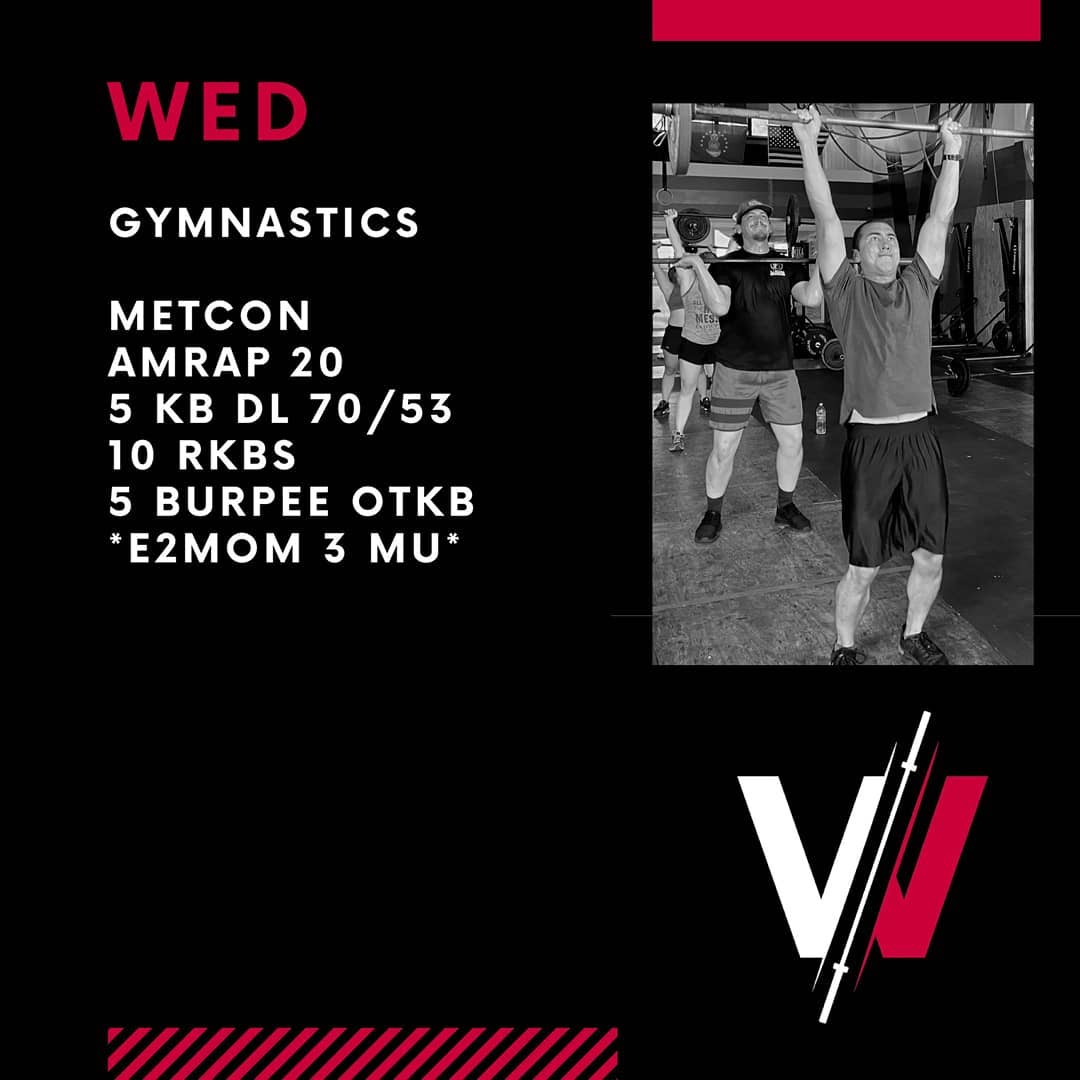 WED

GYMNASTICS

METCON
AMRAP 20
5 KB DL 70/53
10 RKBS
5 BURPEE OTKB
*E2MOM 3 MU*